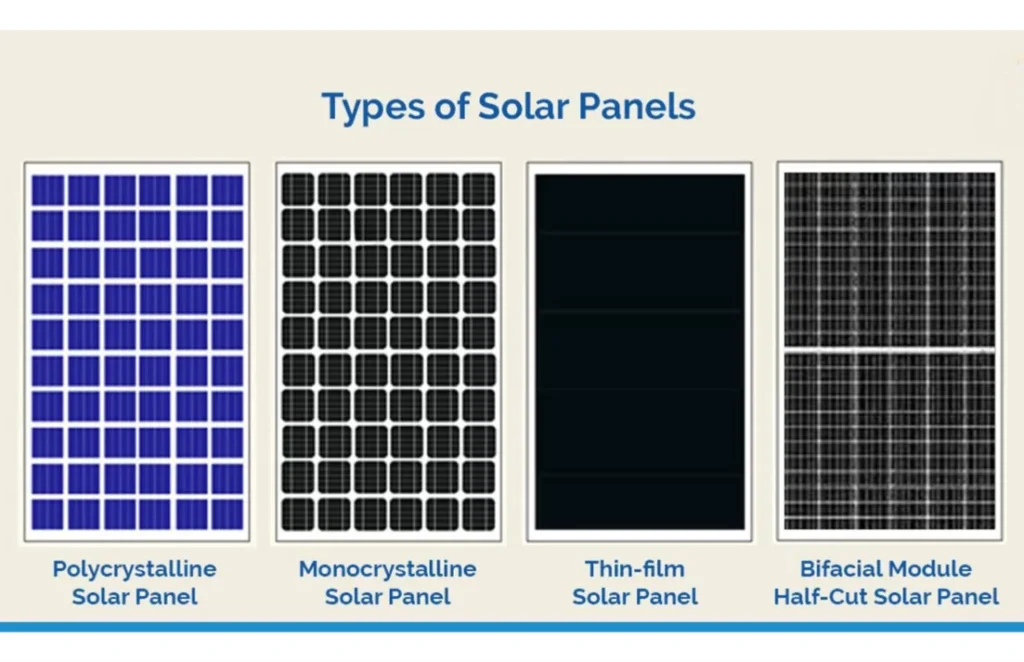 Types of Solar Panels

Polycrystalline Solar Panel

Monocrystalline Solar Panel

Thin-film Solar Panel

Bifacial Module Half-Cut Solar Panel